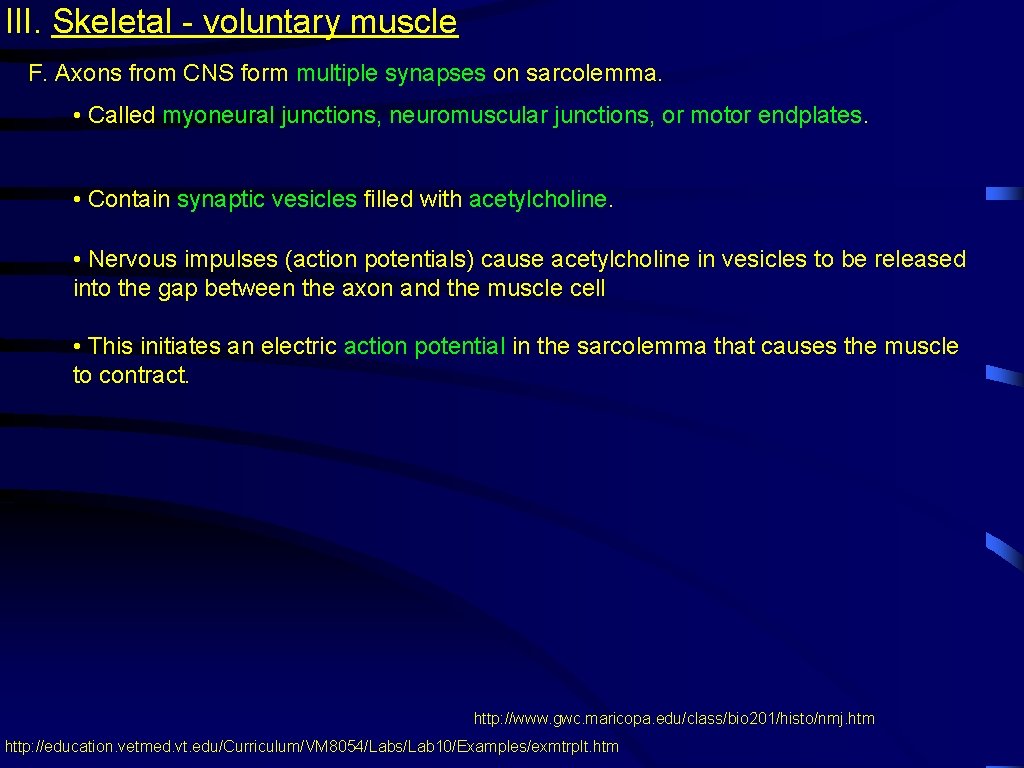 III. Skeletal - voluntary muscle

F. Axons from CNS form multiple synapses on sarcolemma.

• Called myoneural junctions, neuromuscular junctions, or motor endplates.

• Contain synaptic vesicles filled with acetylcholine.

• Nervous impulses (action potentials) cause acetylcholine in vesicles to be released into the gap between the axon and the muscle cell

• This initiates an electric action potential in the sarcolemma that causes the muscle to contract.

http://www.gwc.maricopa.edu/class/bio201/histo/nmj.htm

http://education.vetmed.vt.edu/Curriculum/VM8054/Labs/Lab10/Examples/exmtrplt.htm